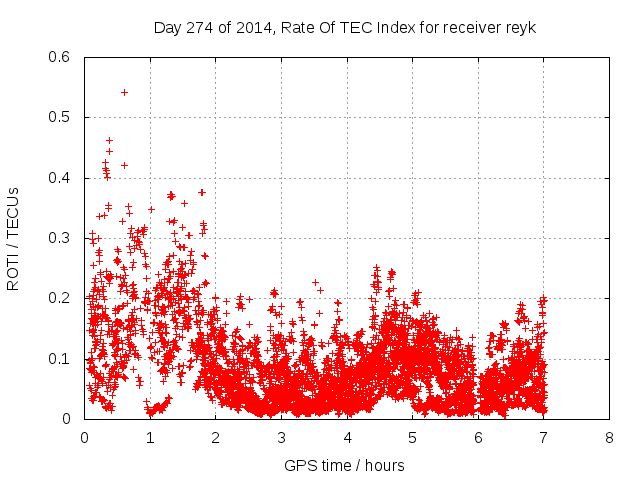 Day 274 of 2014, Rate Of TEC Index for receiver reyk

ROTI / TECUs

0.6
0.5
0.4
0.3
0.2
0.1
0

0 1 2 3 4 5 6 7 8

GPS time / hours